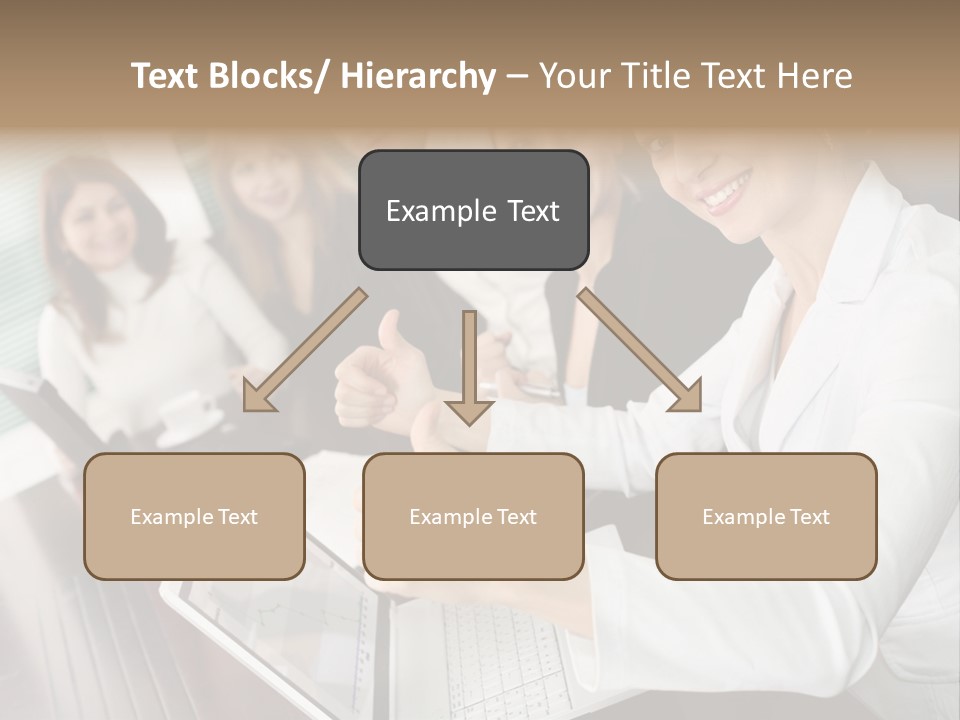 Text Blocks/ Hierarchy – Your Title Text Here

Example Text

Example Text

Example Text

Example Text